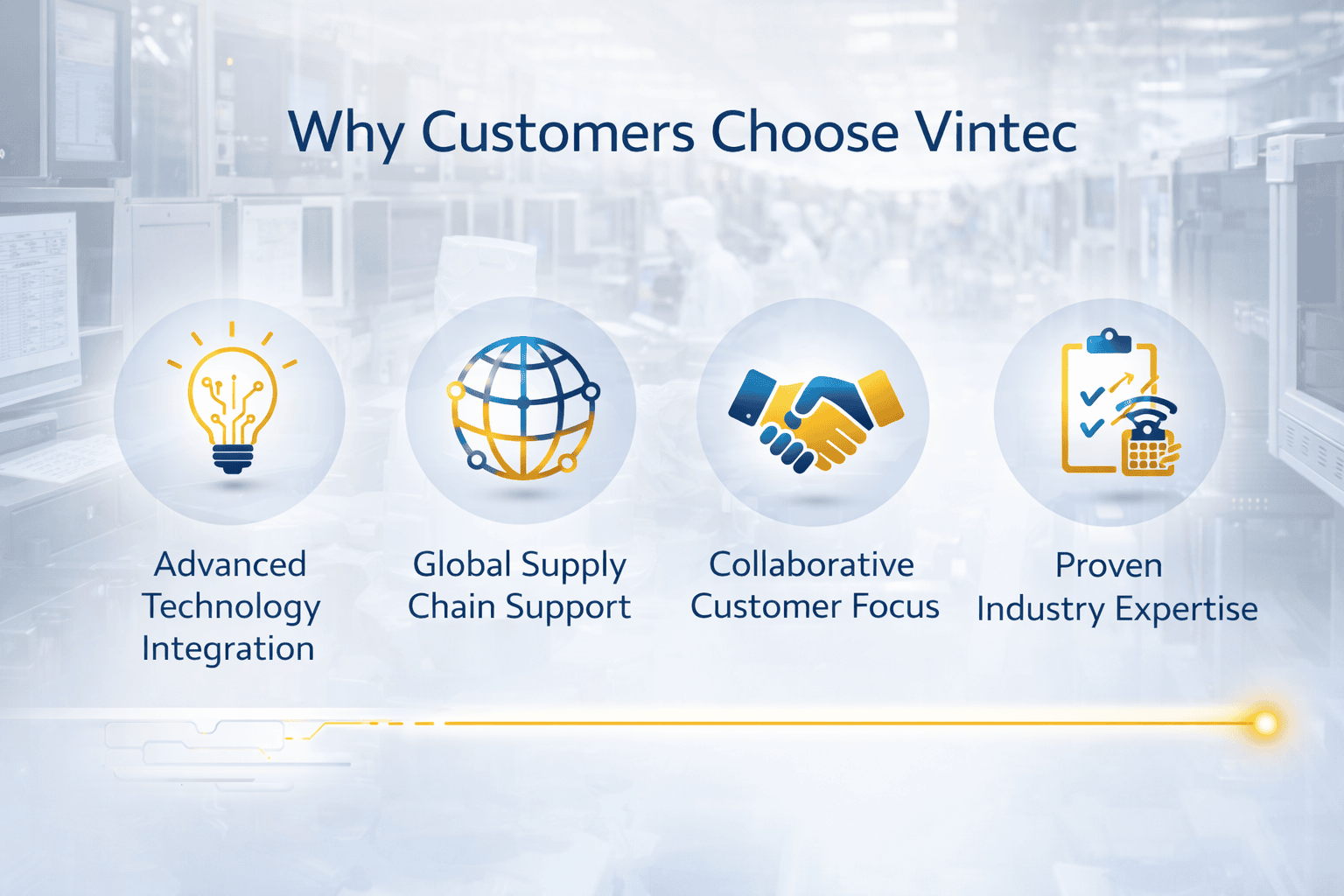 Why Customers Choose Vintec

Advanced Technology Integration

Global Supply Chain Support

Collaborative Customer Focus

Proven Industry Expertise